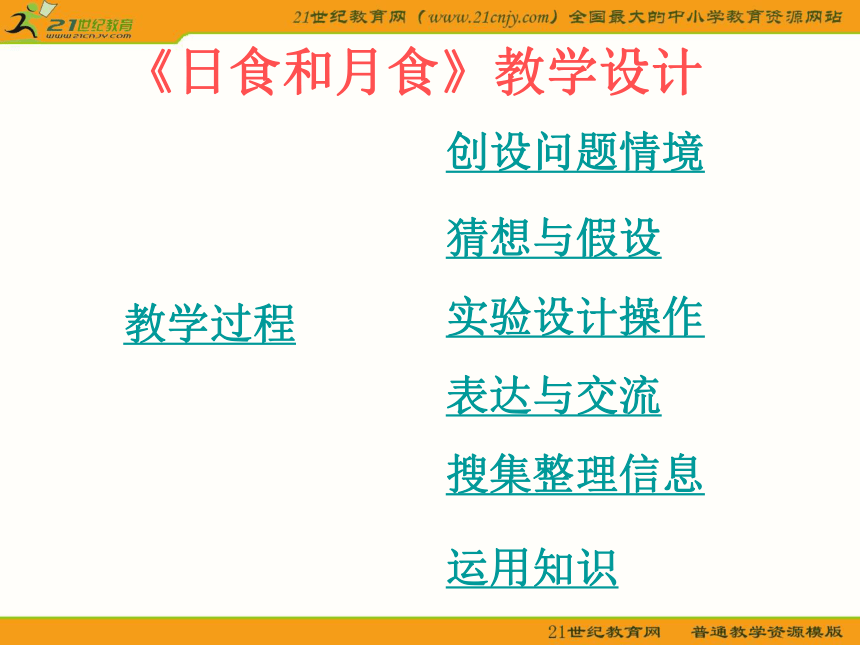 21世纪教育
www.21cnjy.com

21世纪教育网（www.21cnjy.com）全国最大的中小学教育资源网站

《日食和月食》教学设计

教学过程

创设问题情境

猜想与假设

实验设计操作

表达与交流

搜集整理信息

运用知识

21世纪教育网　普通教学资源模版